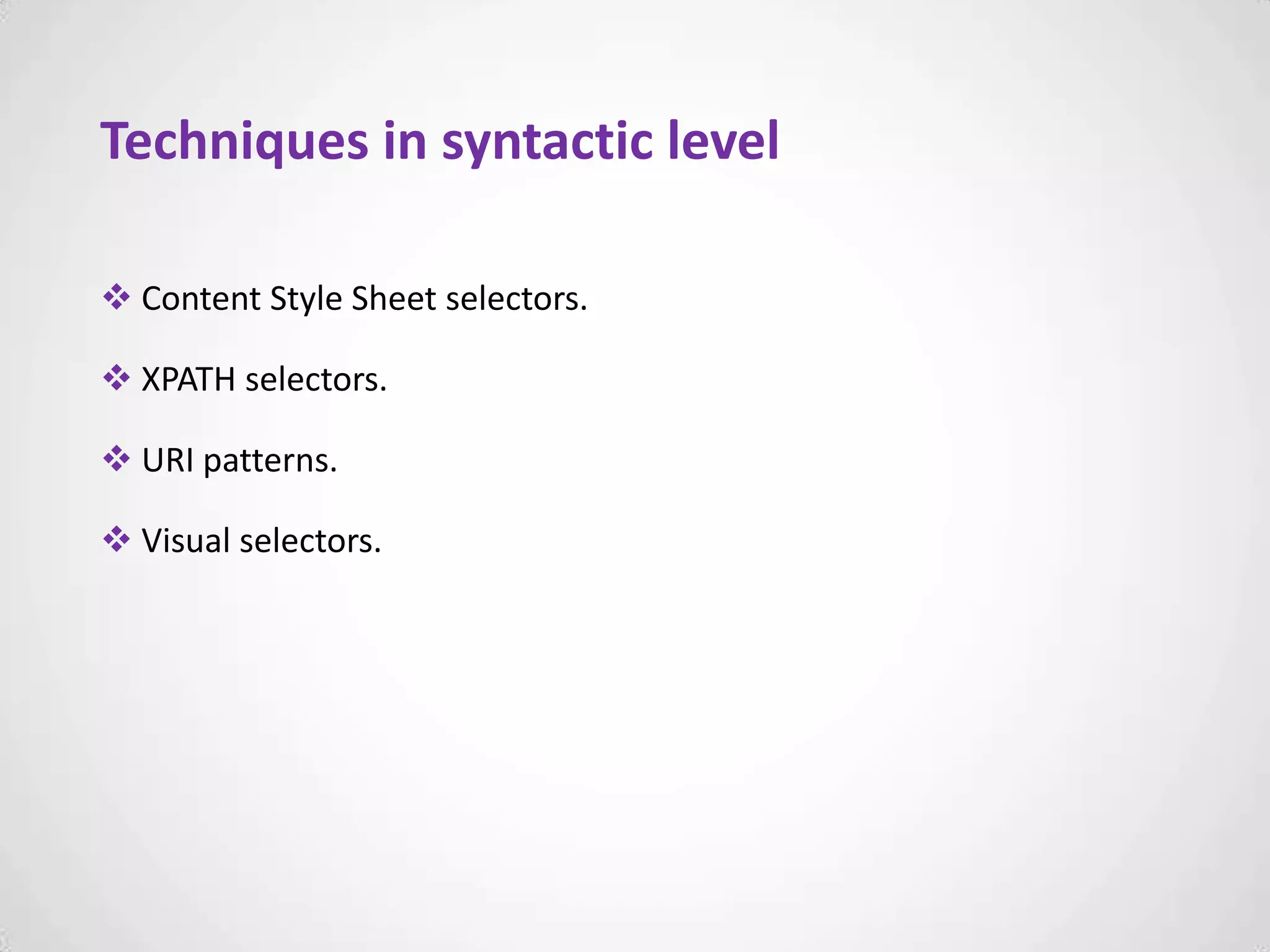 Techniques in syntactic level

❖ Content Style Sheet selectors.

❖ XPATH selectors.

❖ URI patterns.

❖ Visual selectors.